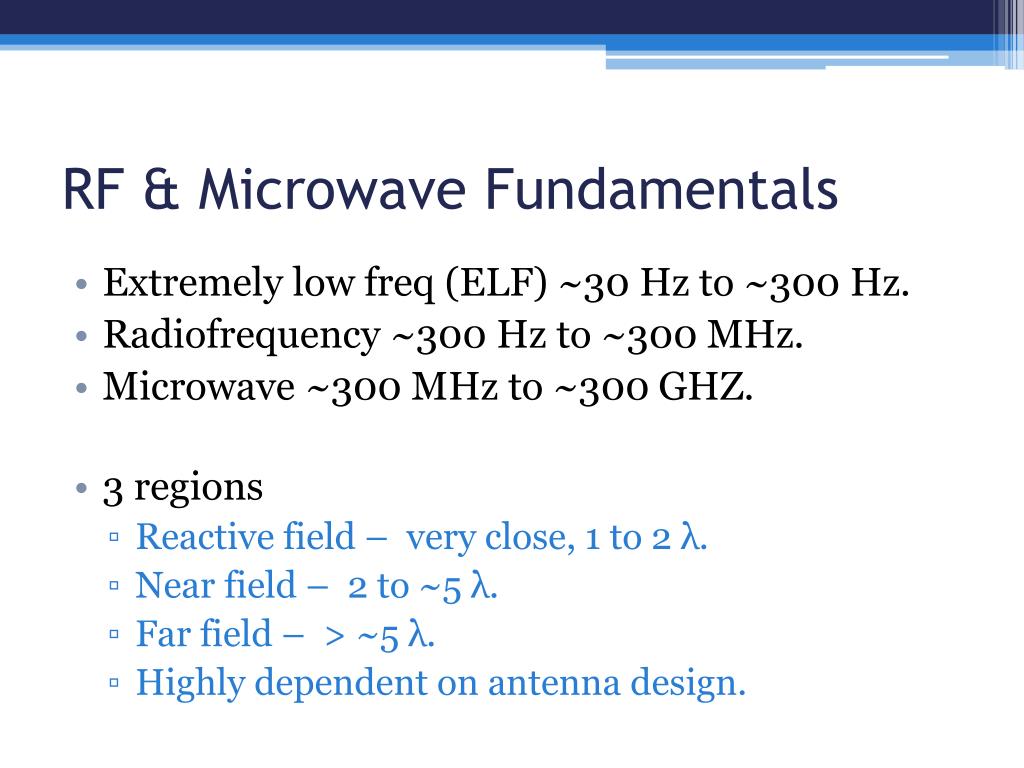 RF & Microwave Fundamentals

• Extremely low freq (ELF) ~30 Hz to ~300 Hz.
• Radiofrequency ~300 Hz to ~300 MHz.
• Microwave ~300 MHz to ~300 GHZ.

• 3 regions
  ▫ Reactive field – very close, 1 to 2 λ.
  ▫ Near field – 2 to ~5 λ.
  ▫ Far field – > ~5 λ.
  ▫ Highly dependent on antenna design.